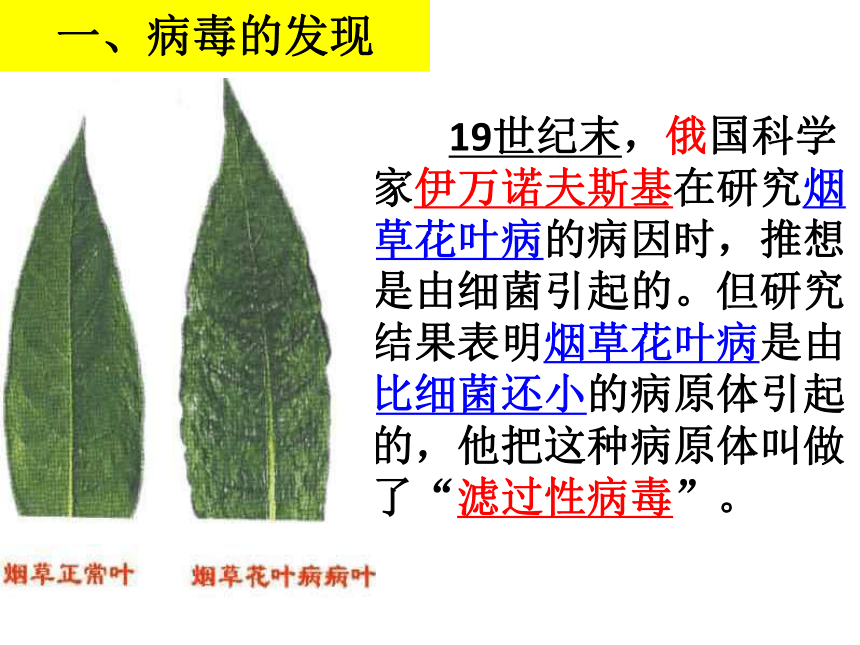 一、病毒的发现

19世纪末，俄国科学家伊万诺夫斯基在研究烟草花叶病的病因时，推想是由细菌引起的。但研究结果表明烟草花叶病是由比细菌还小的病原体引起的，他把这种病原体叫做了“滤过性病毒”。

烟草正常叶

烟草花叶病病叶